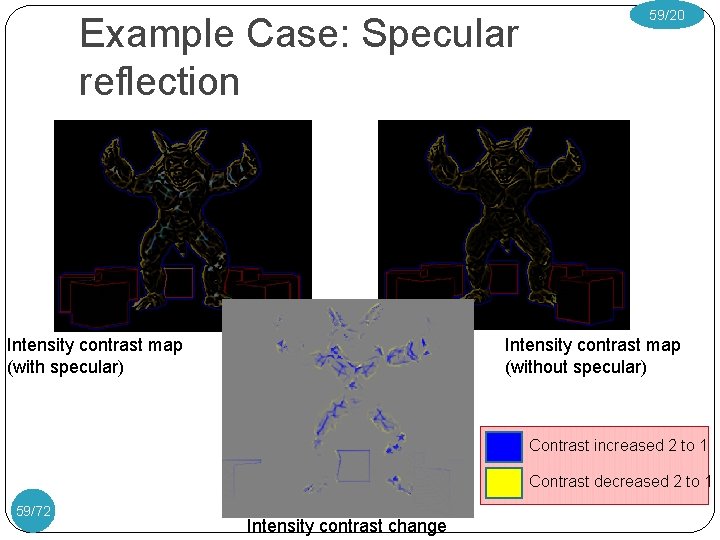 59/20

Example Case: Specular reflection

Intensity contrast map (with specular)

Intensity contrast map (without specular)

Contrast increased 2 to 1

Contrast decreased 2 to 1

59/72

Intensity contrast change